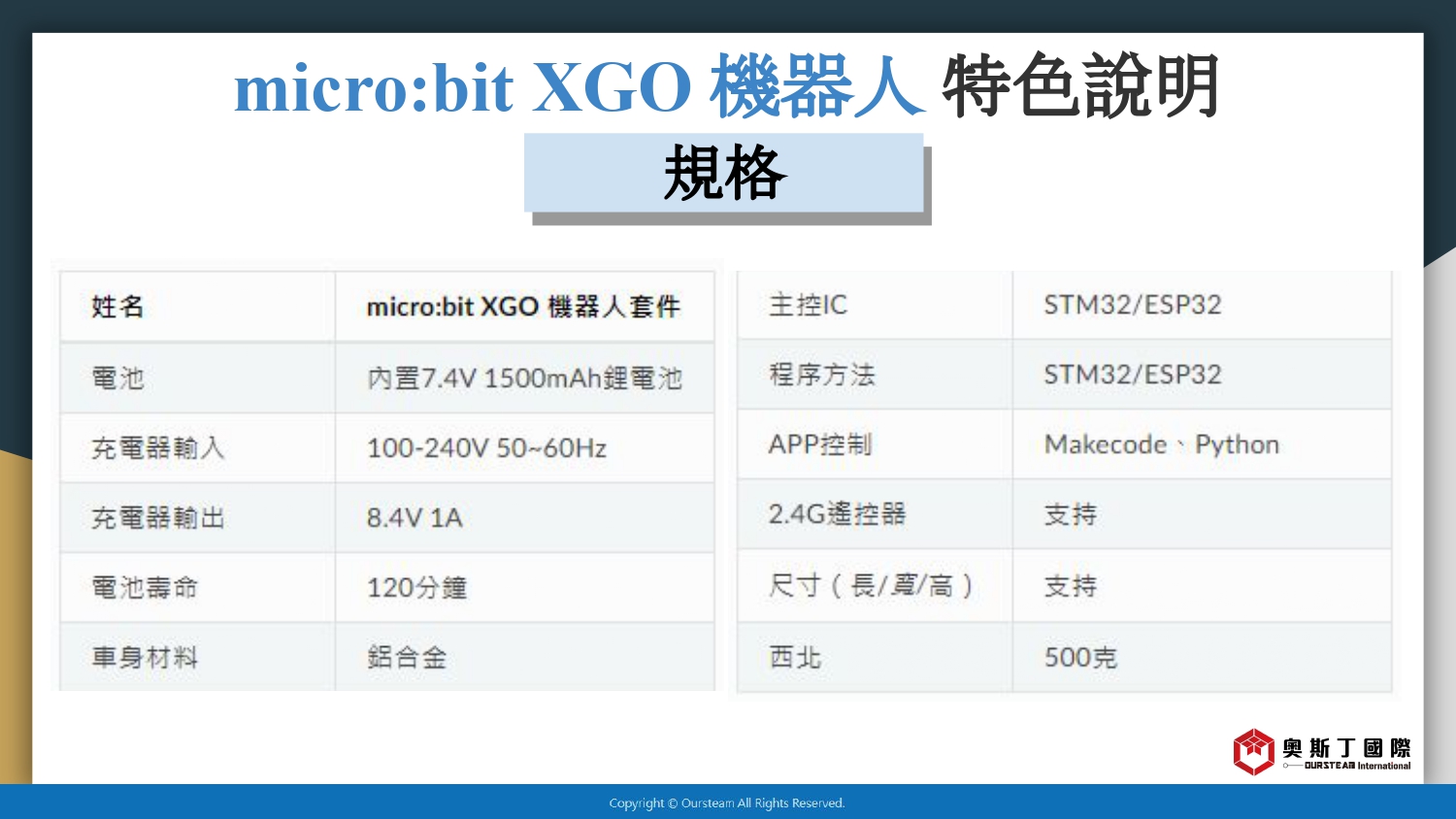 micro:bit XGO 機器人 特色說明

規格

| 姓名 | micro:bit XGO 機器人套件 |
|---|---|
| 電池 | 內置7.4V 1500mAh鋰電池 |
| 充電器輸入 | 100-240V 50~60Hz |
| 充電器輸出 | 8.4V 1A |
| 電池壽命 | 120分鐘 |
| 車身材料 | 鋁合金 |

| 主控IC | STM32/ESP32 |
|---|---|
| 程序方法 | STM32/ESP32 |
| APP控制 | Makecode、Python |
| 2.4G遙控器 | 支持 |
| 尺寸（長/寬/高） | 支持 |
| 西北 | 500克 |

奧斯丁國際
OURSTEAM International

Copyright © Oursteam All Rights Reserved.